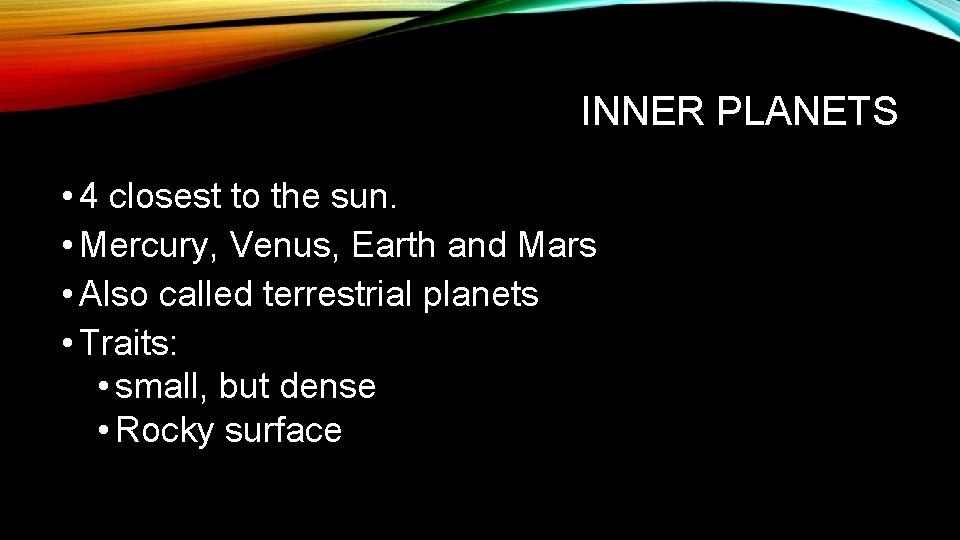 INNER PLANETS

• 4 closest to the sun.
• Mercury, Venus, Earth and Mars
• Also called terrestrial planets
• Traits:
  • small, but dense
  • Rocky surface